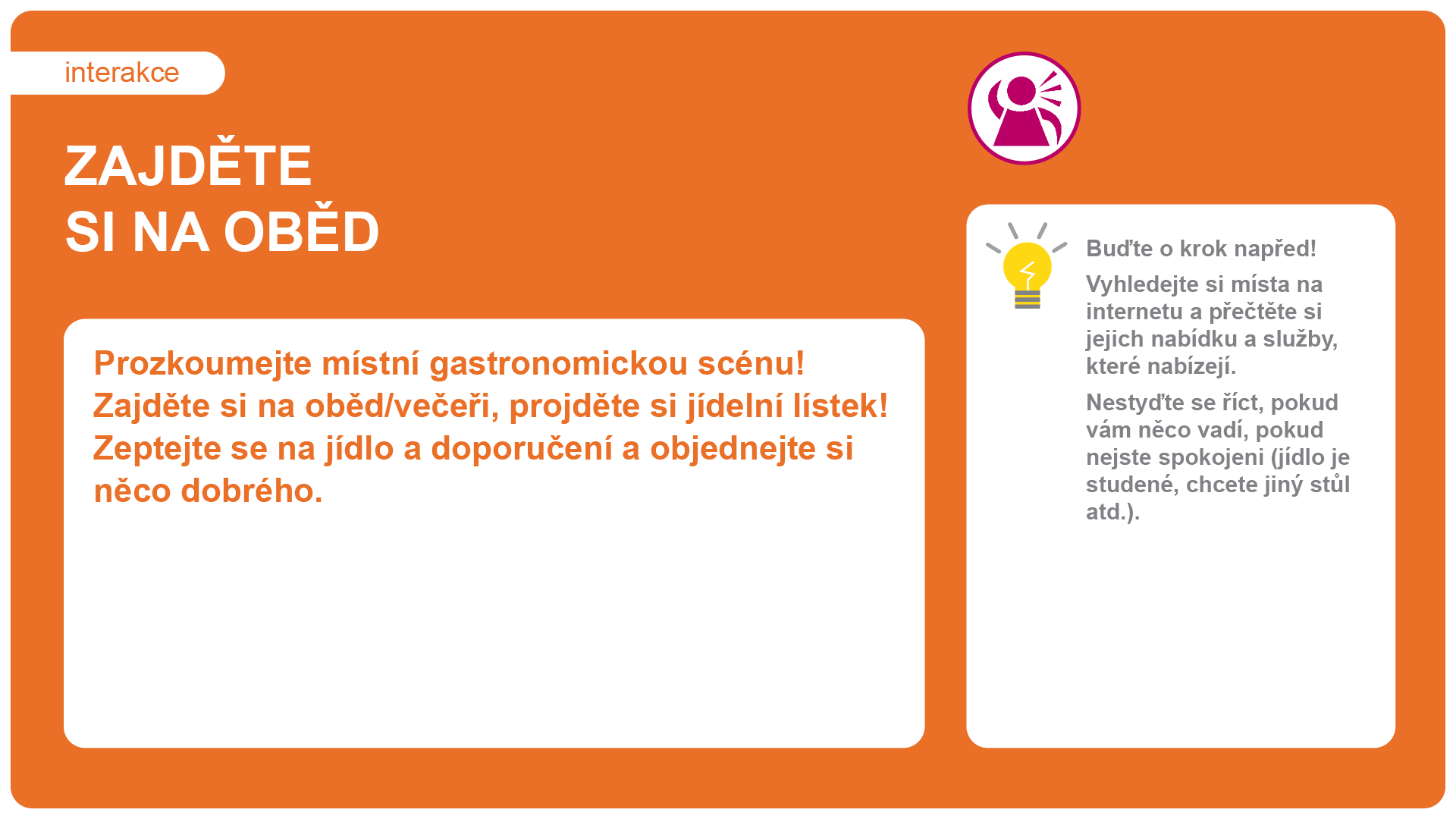 interakce

ZAJDĚTE
SI NA OBĚD

Prozkoumejte místní gastronomickou scénu! Zajděte si na oběd/večeři, projděte si jídelní lístek! Zeptejte se na jídlo a doporučení a objednejte si něco dobrého.

Buďte o krok napřed!

Vyhledejte si místa na internetu a přečtěte si jejich nabídku a služby, které nabízejí.

Nestyďte se říct, pokud vám něco vadí, pokud nejste spokojeni (jídlo je studené, chcete jiný stůl atd.).